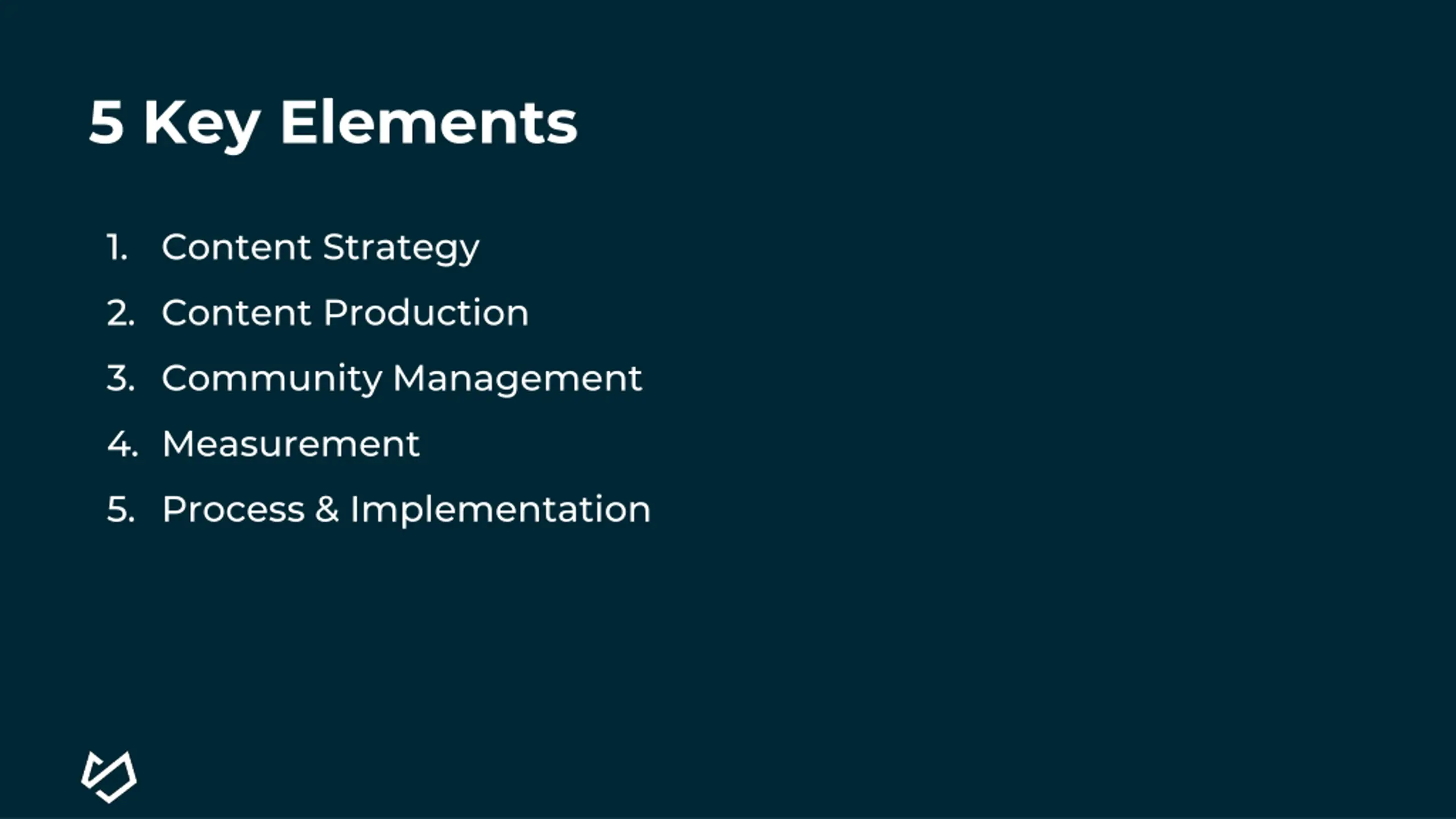 5 Key Elements

1. Content Strategy
2. Content Production
3. Community Management
4. Measurement
5. Process & Implementation